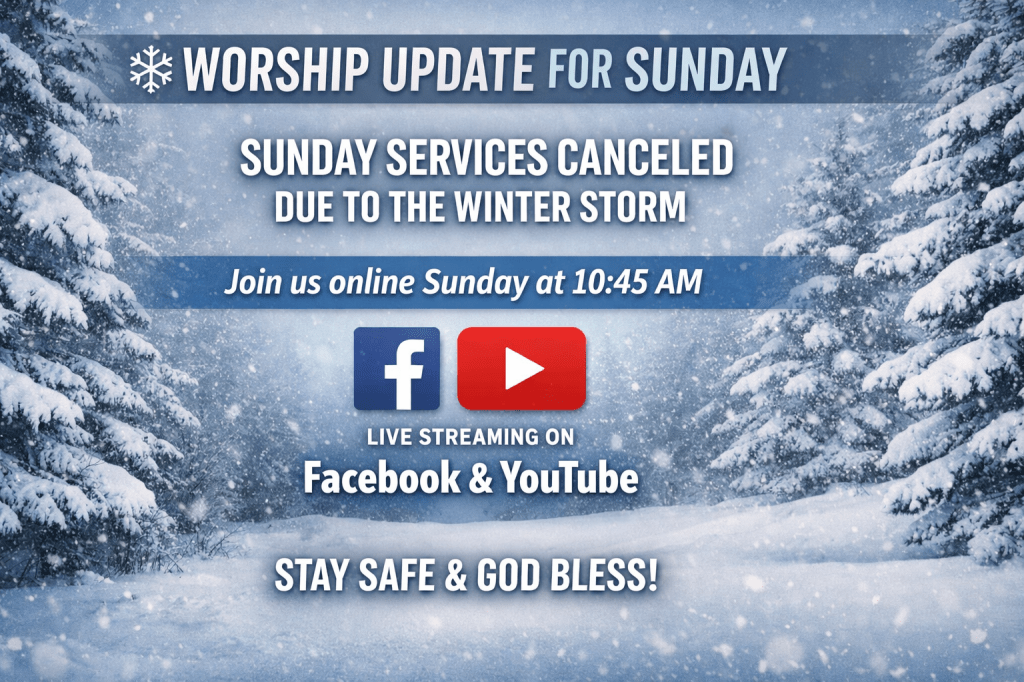 WORSHIP UPDATE FOR SUNDAY

SUNDAY SERVICES CANCELED
DUE TO THE WINTER STORM

Join us online Sunday at 10:45 AM

f

LIVE STREAMING ON
Facebook & YouTube

STAY SAFE & GOD BLESS!